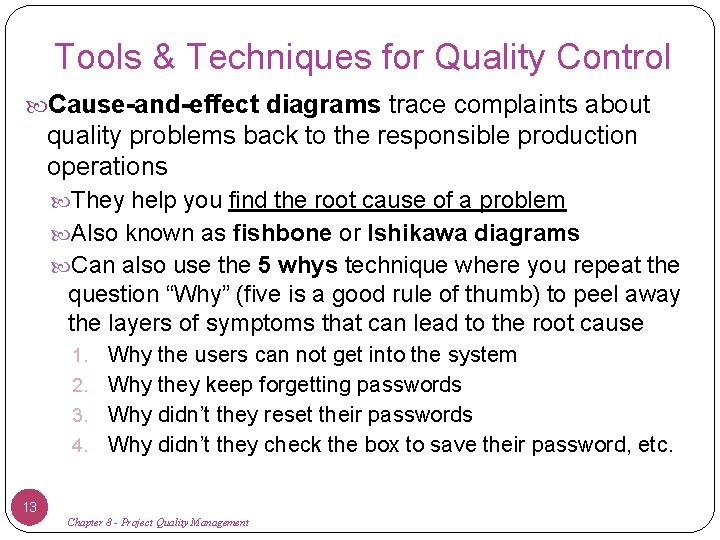 Tools & Techniques for Quality Control

Cause-and-effect diagrams trace complaints about quality problems back to the responsible production operations

They help you find the root cause of a problem

Also known as fishbone or Ishikawa diagrams

Can also use the 5 whys technique where you repeat the question “Why” (five is a good rule of thumb) to peel away the layers of symptoms that can lead to the root cause

1. Why the users can not get into the system
2. Why they keep forgetting passwords
3. Why didn’t they reset their passwords
4. Why didn’t they check the box to save their password, etc.

13

Chapter 8 - Project Quality Management